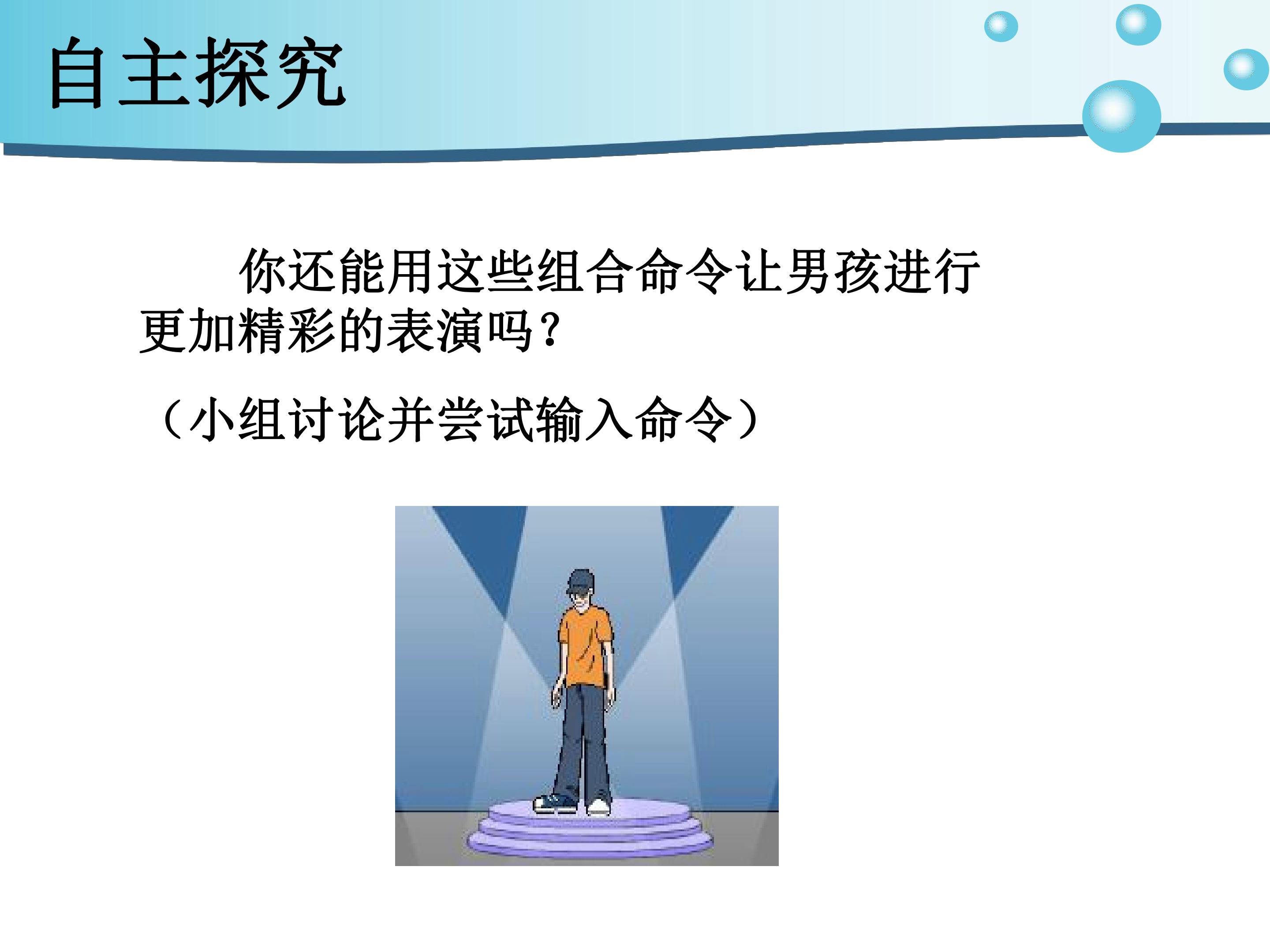 自主探究

你还能用这些组合命令让男孩进行更加精彩的表演吗？

（小组讨论并尝试输入命令）